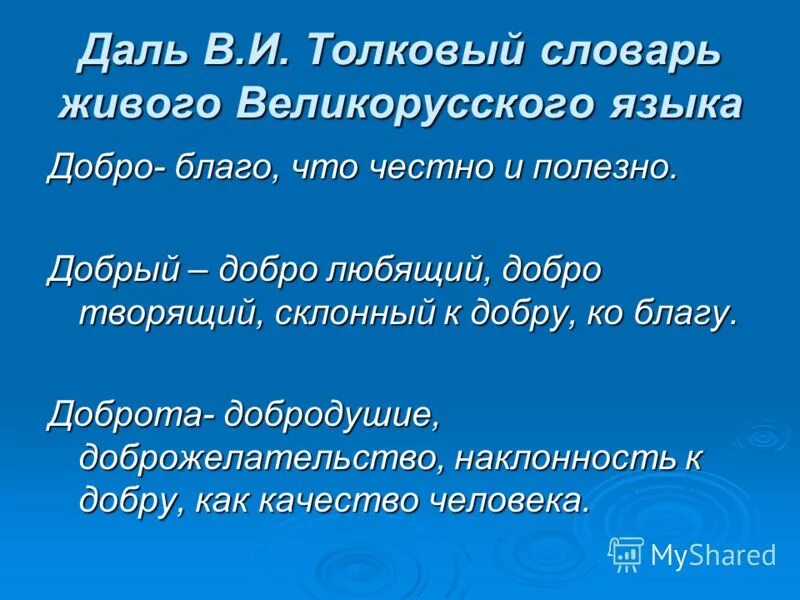 Даль В.И. Толковый словарь живого Великорусского языка

Добро- благо, что честно и полезно.

Добрый – добро любящий, добро творящий, склонный к добру, ко благу.

Доброта- добродушие, доброжелательство, наклонность к добру, как качество человека.

MyShared